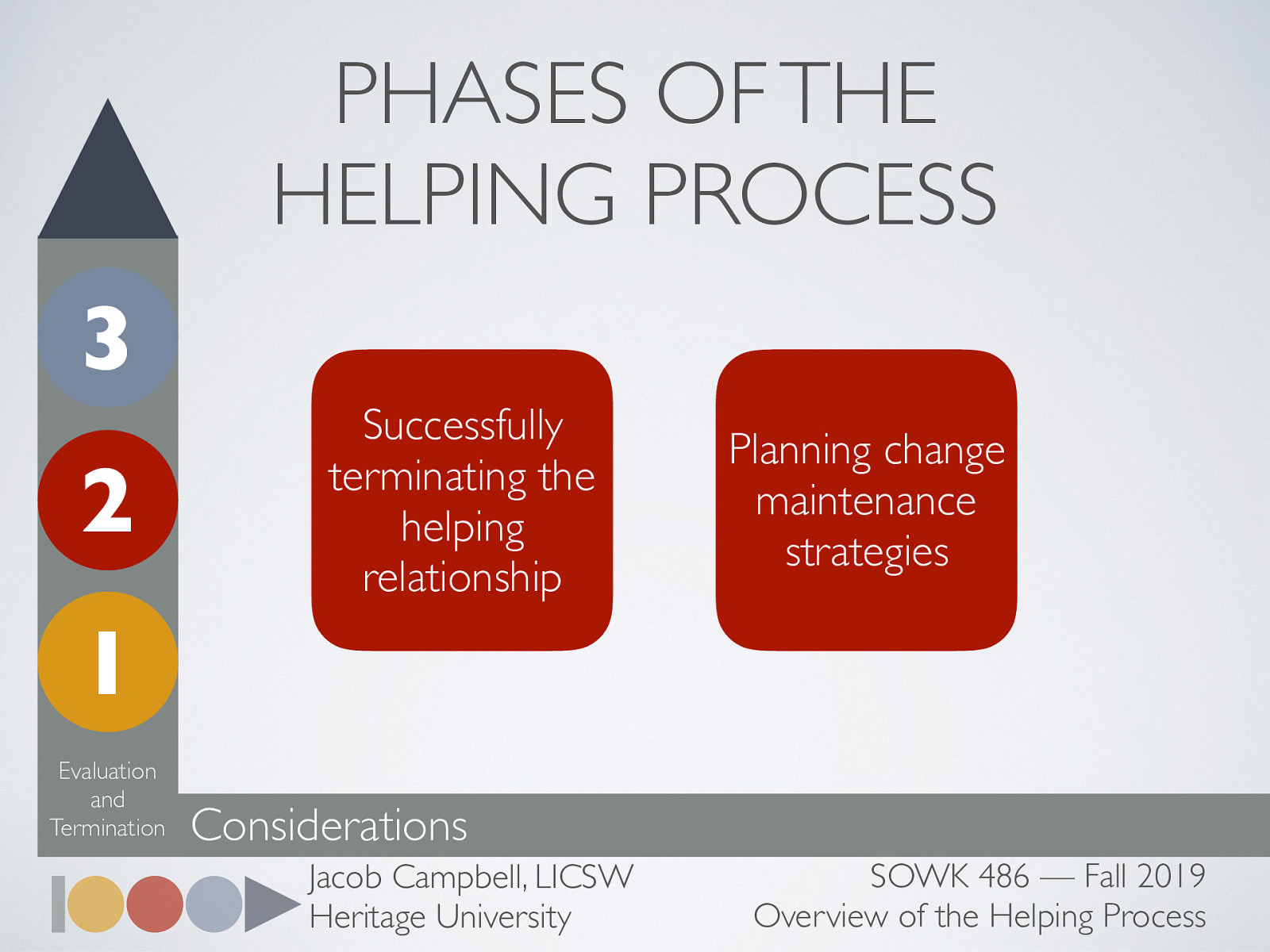 PHASES OF THE HELPING PROCESS

3

2

1

Evaluation and Termination

Successfully terminating the helping relationship

Planning change maintenance strategies

Considerations

Jacob Campbell, LICSW
Heritage University

SOWK 486 — Fall 2019
Overview of the Helping Process